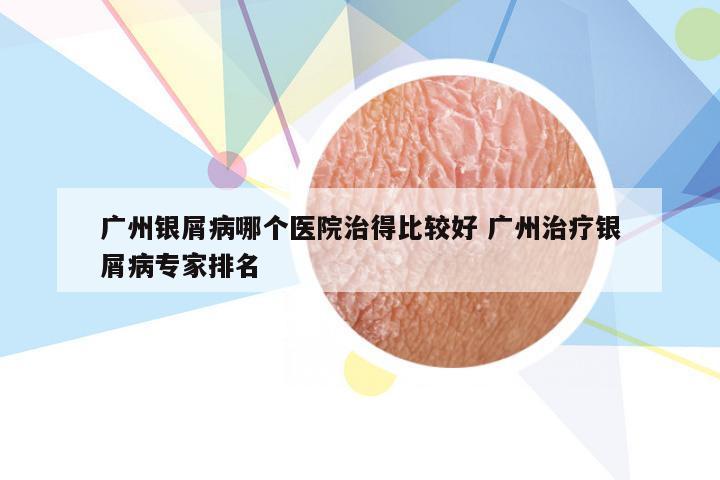 广州银屑病哪个医院治得比较好 广州治疗银屑病专家排名